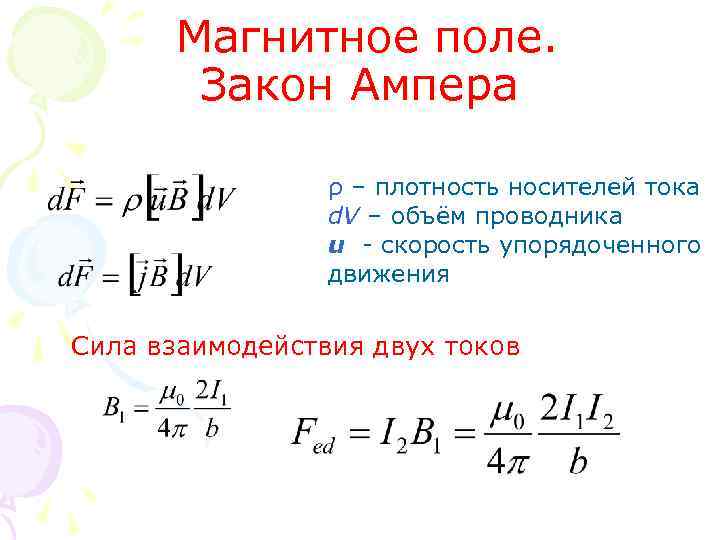 Магнитное поле. Закон Ампера

$d\vec{F} = \rho\left[\vec{u}\vec{B}\right]dV$

$d\vec{F} = \left[\vec{j}\vec{B}\right]dV$

ρ – плотность носителей тока
dV – объём проводника
u - скорость упорядоченного движения

Сила взаимодействия двух токов

$B_1 = \frac{\mu_0}{4\pi}\frac{2I_1}{b}$

$F_{ed} = I_2 B_1 = \frac{\mu_0}{4\pi}\frac{2I_1 I_2}{b}$